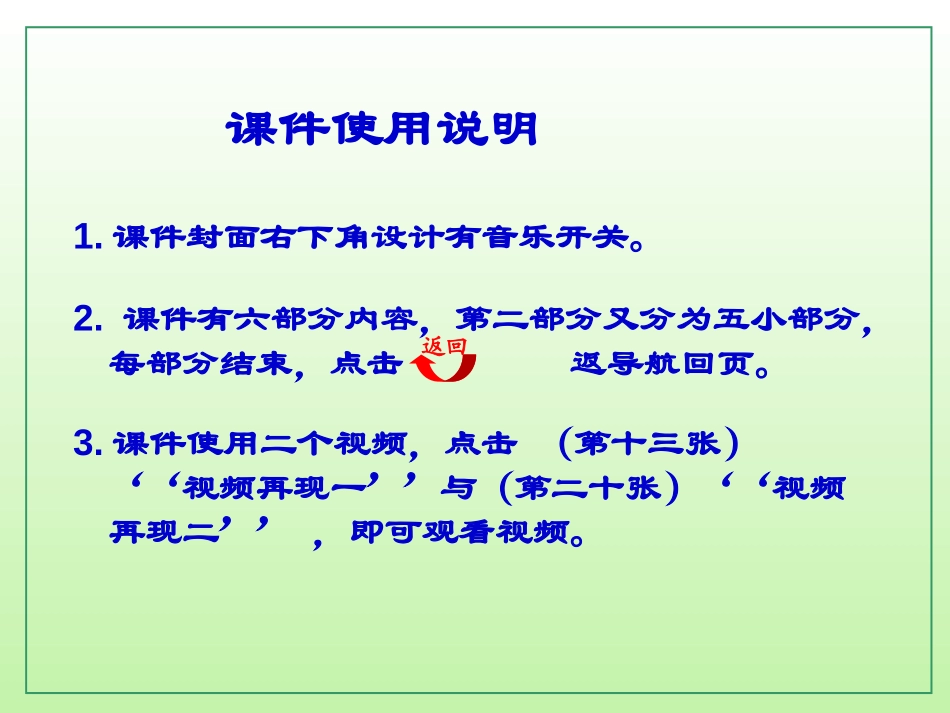 课件使用说明

1. 课件封面右下角设计有音乐开关。

2. 课件有六部分内容，第二部分又分为五小部分，每部分结束，点击 返回 返导航回页。

3. 课件使用二个视频，点击 （第十三张）‘‘视频再现一’’与（第二十张）‘‘视频再现二’’ ，即可观看视频。